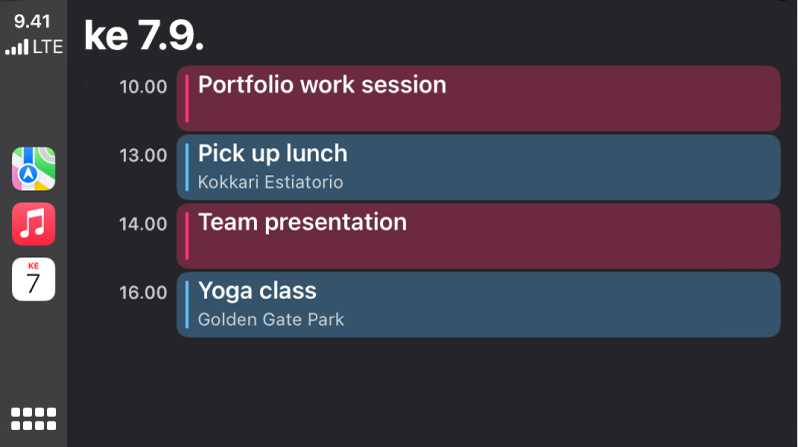 9.41
LTE

KE
7

ke 7.9.

10.00 Portfolio work session

13.00 Pick up lunch
Kokkari Estiatorio

14.00 Team presentation

16.00 Yoga class
Golden Gate Park